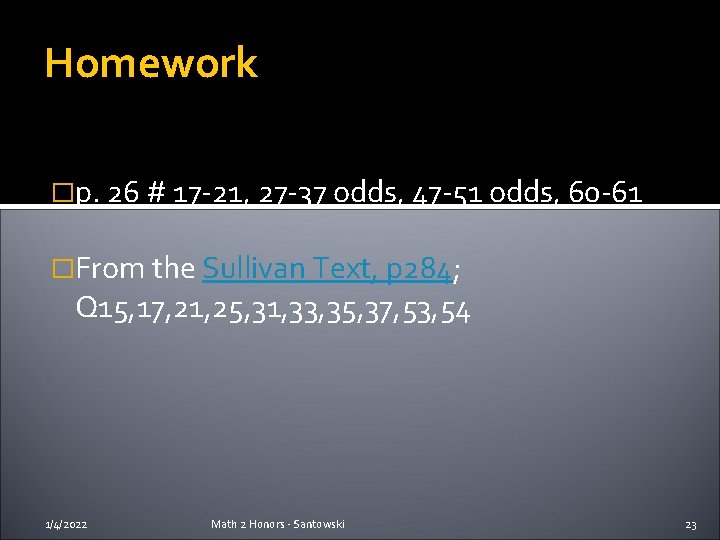 Homework

p. 26 # 17-21, 27-37 odds, 47-51 odds, 60-61

From the Sullivan Text, p284; Q15,17,21,25,31,33,35,37,53,54

1/4/2022

Math 2 Honors - Santowski

23